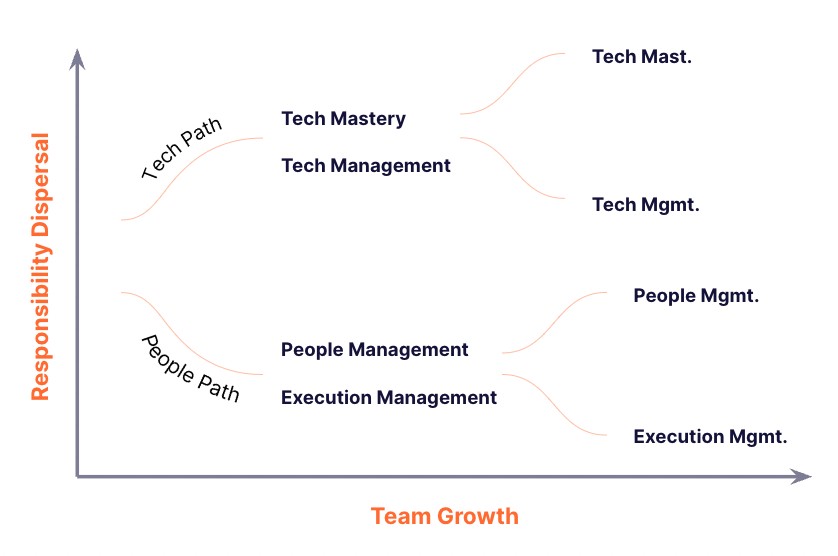 Responsibility Dispersal

Tech Path

Tech Mastery

Tech Management

Tech Mast.

Tech Mgmt.

People Path

People Management

Execution Management

People Mgmt.

Execution Mgmt.

Team Growth